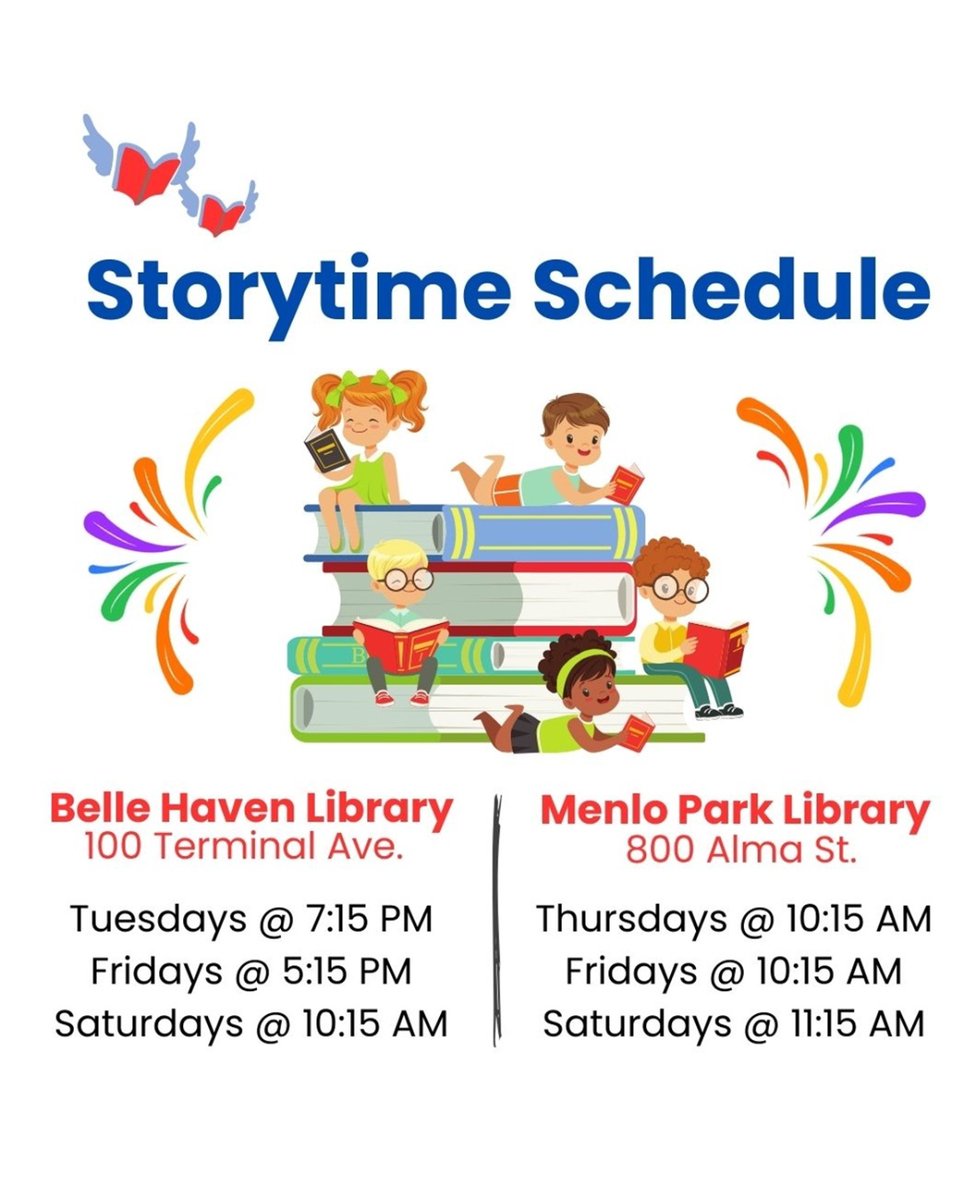 Storytime Schedule

Belle Haven Library
100 Terminal Ave.

Tuesdays @ 7:15 PM
Fridays @ 5:15 PM
Saturdays @ 10:15 AM

Menlo Park Library
800 Alma St.

Thursdays @ 10:15 AM
Fridays @ 10:15 AM
Saturdays @ 11:15 AM